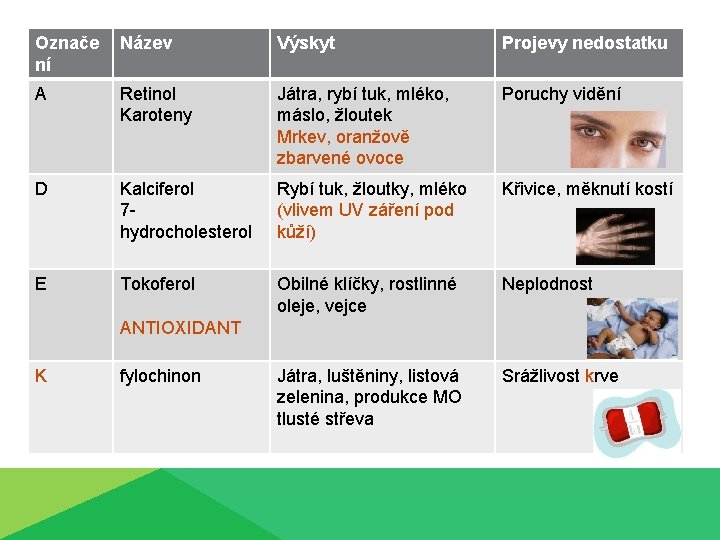 | Označení | Název | Výskyt | Projevy nedostatku |
|---|---|---|---|
| A | Retinol Karoteny | Játra, rybí tuk, mléko, máslo, žloutek Mrkev, oranžově zbarvené ovoce | Poruchy vidění |
| D | Kalciferol 7-hydrocholesterol | Rybí tuk, žloutky, mléko (vlivem UV záření pod kůží) | Křivice, měknutí kostí |
| E | Tokoferol ANTIOXIDANT | Obilné klíčky, rostlinné oleje, vejce | Neplodnost |
| K | fylochinon | Játra, luštěniny, listová zelenina, produkce MO tlusté střeva | Srážlivost krve |